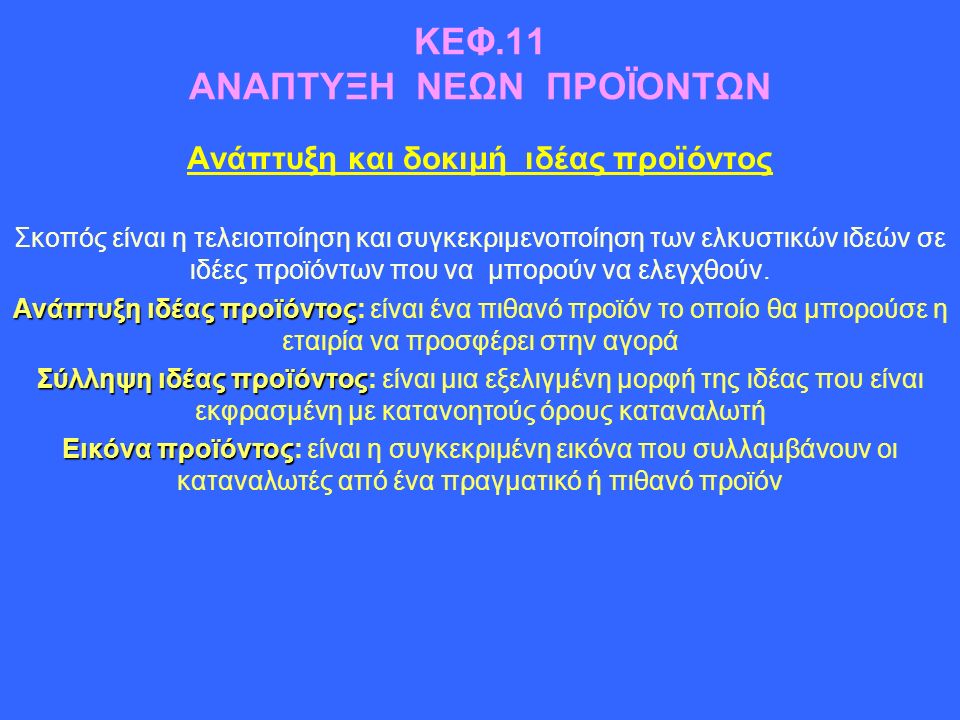 ΚΕΦ.11
ΑΝΑΠΤΥΞΗ ΝΕΩΝ ΠΡΟΪΟΝΤΩΝ

Ανάπτυξη και δοκιμή ιδέας προϊόντος

Σκοπός είναι η τελειοποίηση και συγκεκριμενοποίηση των ελκυστικών ιδεών σε ιδέες προϊόντων που να μπορούν να ελεγχθούν.

Ανάπτυξη ιδέας προϊόντος: είναι ένα πιθανό προϊόν το οποίο θα μπορούσε η εταιρία να προσφέρει στην αγορά

Σύλληψη ιδέας προϊόντος: είναι μια εξελιγμένη μορφή της ιδέας που είναι εκφρασμένη με κατανοητούς όρους καταναλωτή

Εικόνα προϊόντος: είναι η συγκεκριμένη εικόνα που συλλαμβάνουν οι καταναλωτές από ένα πραγματικό ή πιθανό προϊόν